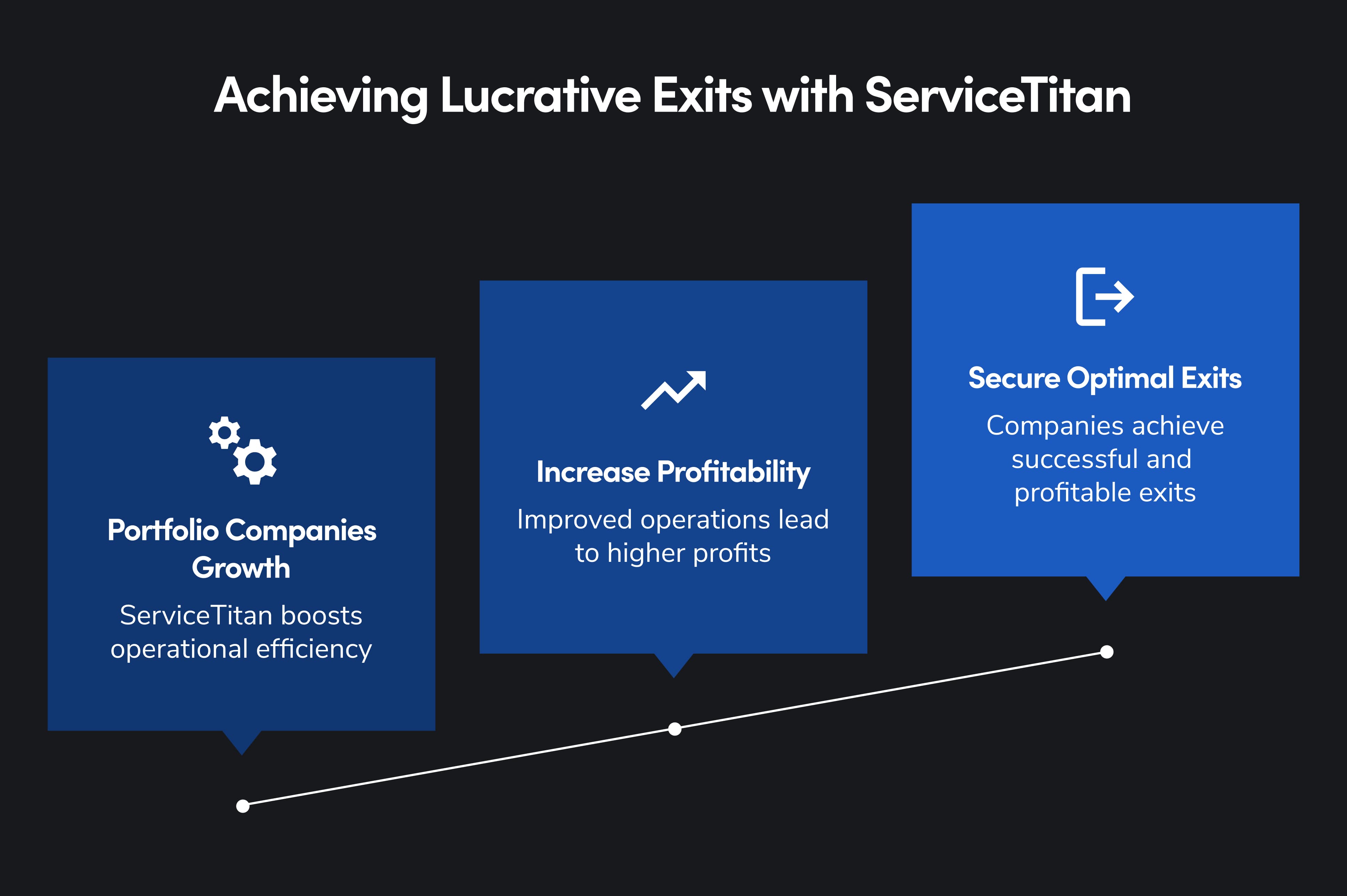 Achieving Lucrative Exits with ServiceTitan

Portfolio Companies Growth

ServiceTitan boosts operational efficiency

Increase Profitability

Improved operations lead to higher profits

Secure Optimal Exits

Companies achieve successful and profitable exits